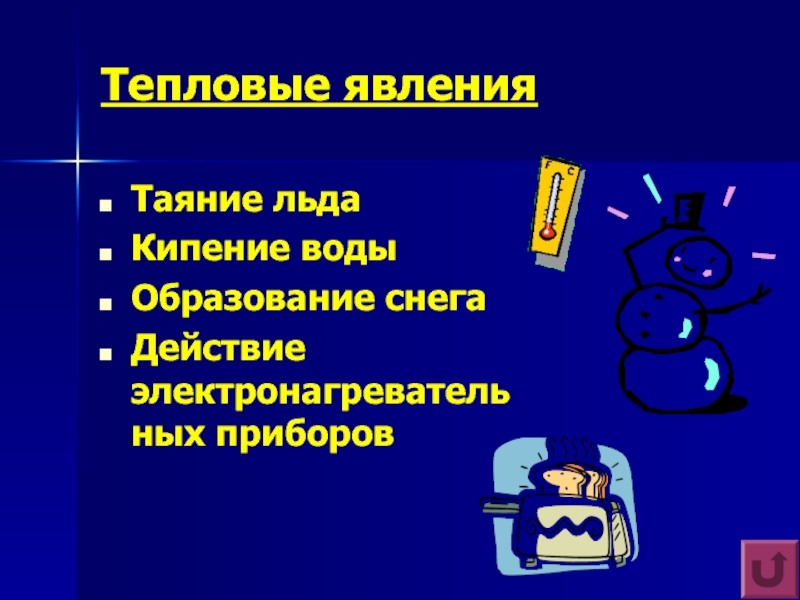 Тепловые явления

- Таяние льда
- Кипение воды
- Образование снега
- Действие электронагревательных приборов

F C